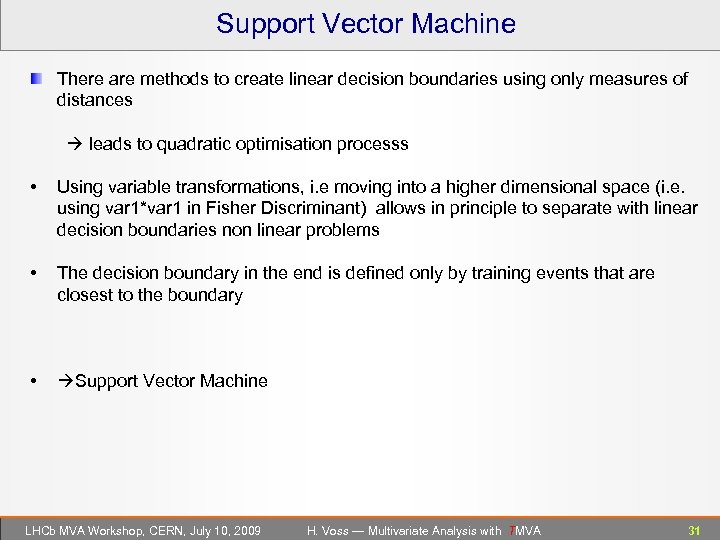 Support Vector Machine

There are methods to create linear decision boundaries using only measures of distances

→ leads to quadratic optimisation processs

• Using variable transformations, i.e moving into a higher dimensional space (i.e. using var1*var1 in Fisher Discriminant) allows in principle to separate with linear decision boundaries non linear problems

• The decision boundary in the end is defined only by training events that are closest to the boundary

• →Support Vector Machine

LHCb MVA Workshop, CERN, July 10, 2009 H. Voss — Multivariate Analysis with TMVA 31